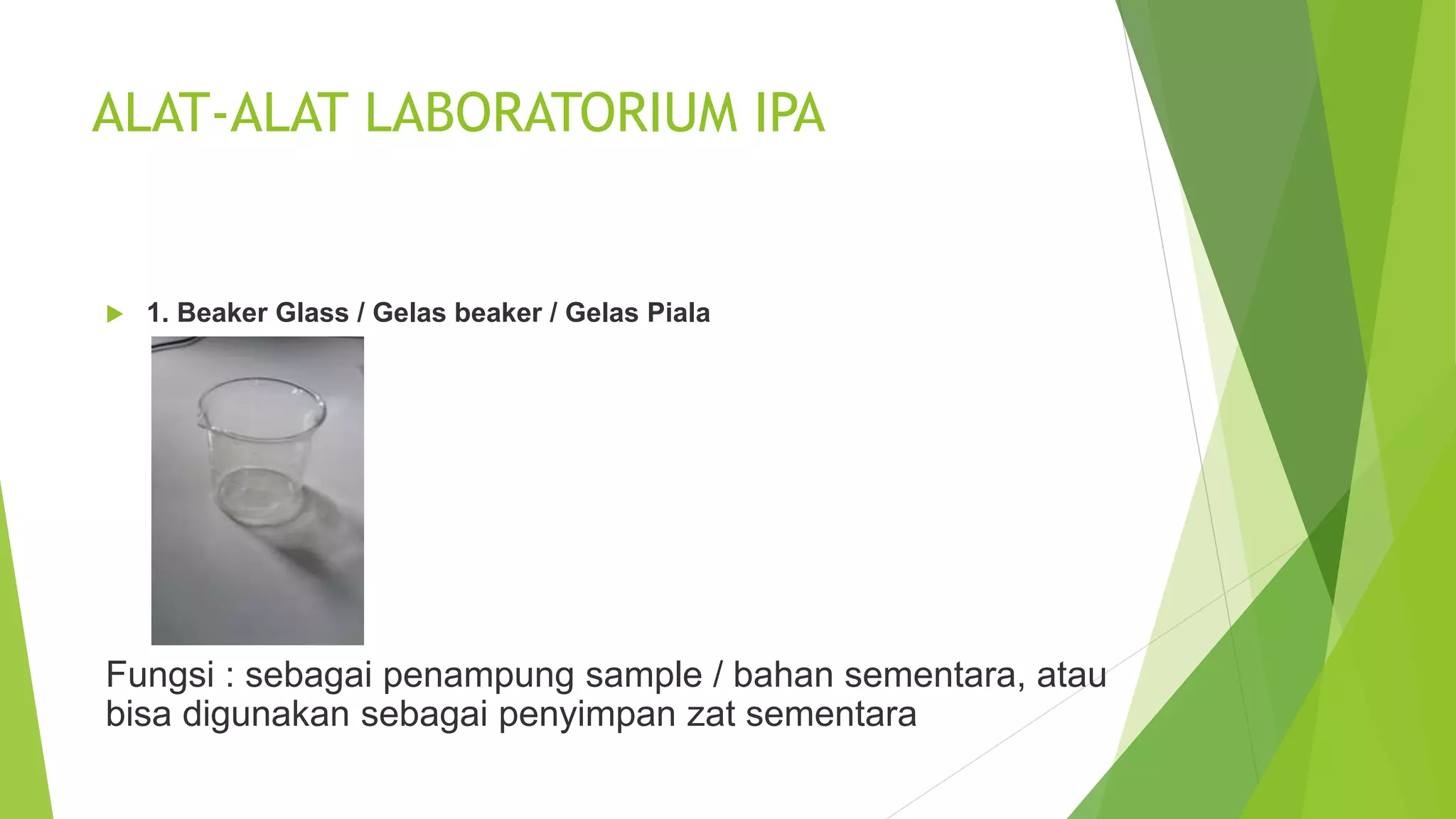 ALAT-ALAT LABORATORIUM IPA

1. Beaker Glass / Gelas beaker / Gelas Piala

Fungsi : sebagai penampung sample / bahan sementara, atau bisa digunakan sebagai penyimpan zat sementara